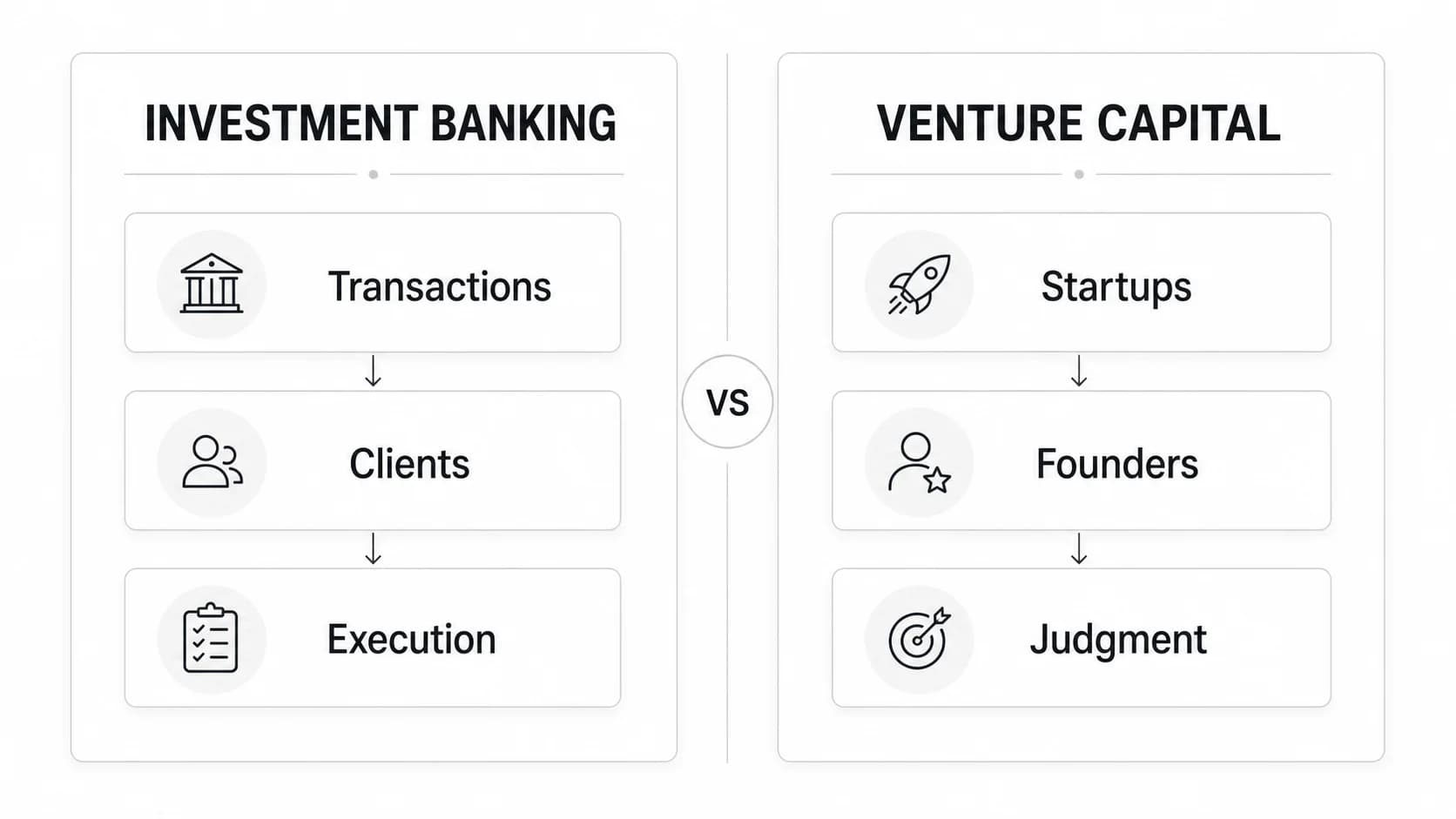 INVESTMENT BANKING

Transactions

Clients

Execution

VS

VENTURE CAPITAL

Startups

Founders

Judgment